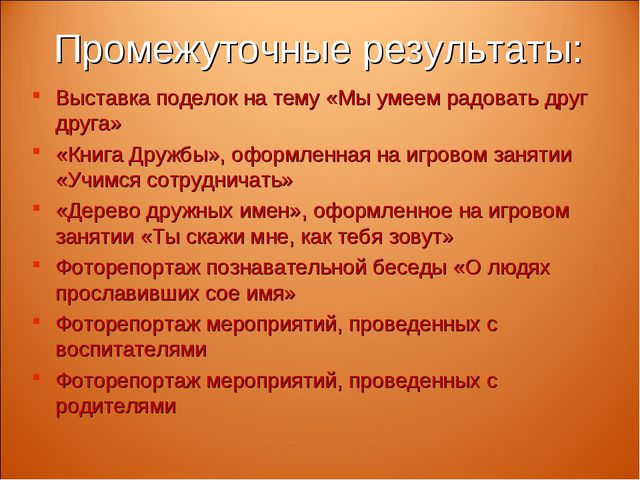 Промежуточные результаты:

- Выставка поделок на тему «Мы умеем радовать друг друга»
- «Книга Дружбы», оформленная на игровом занятии «Учимся сотрудничать»
- «Дерево дружных имен», оформленное на игровом занятии «Ты скажи мне, как тебя зовут»
- Фоторепортаж познавательной беседы «О людях прославивших сое имя»
- Фоторепортаж мероприятий, проведенных с воспитателями
- Фоторепортаж мероприятий, проведенных с родителями